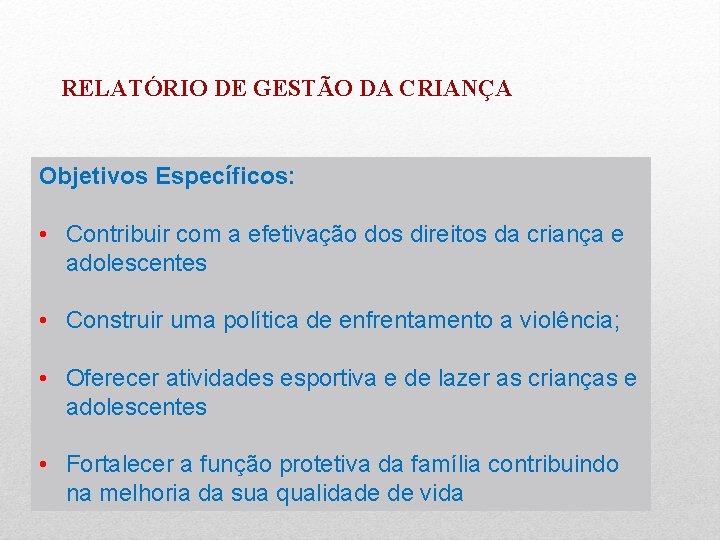 RELATÓRIO DE GESTÃO DA CRIANÇA

Objetivos Específicos:

• Contribuir com a efetivação dos direitos da criança e adolescentes

• Construir uma política de enfrentamento a violência;

• Oferecer atividades esportiva e de lazer as crianças e adolescentes

• Fortalecer a função protetiva da família contribuindo na melhoria da sua qualidade de vida